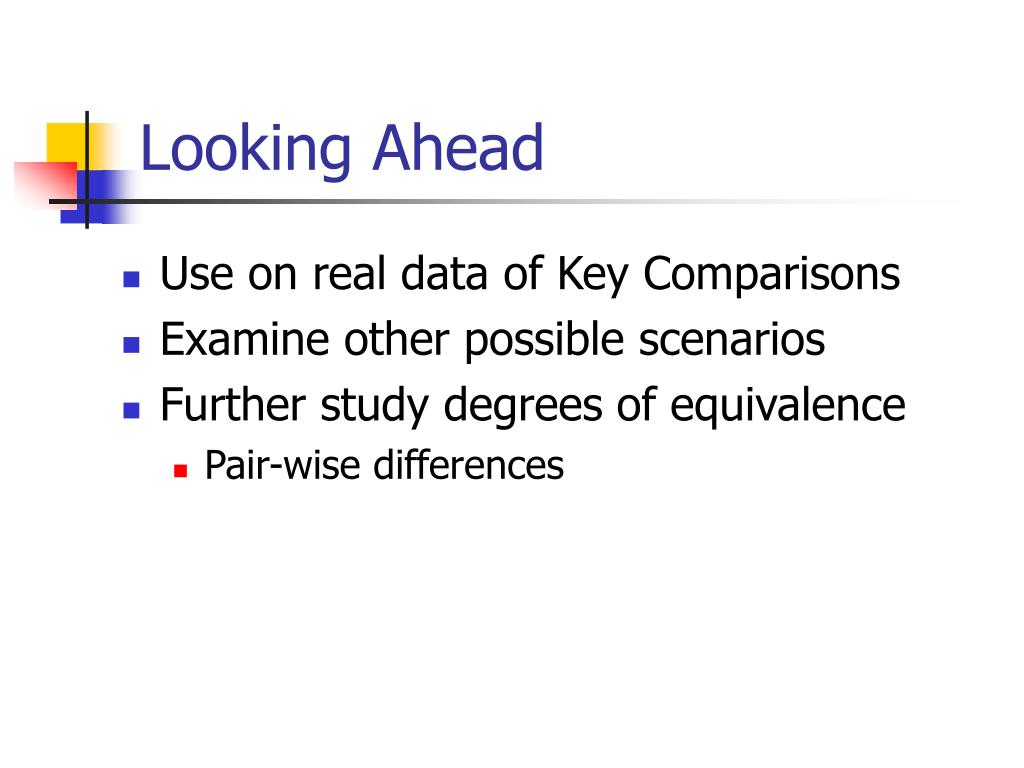 Looking Ahead

- Use on real data of Key Comparisons
- Examine other possible scenarios
- Further study degrees of equivalence
  - Pair-wise differences